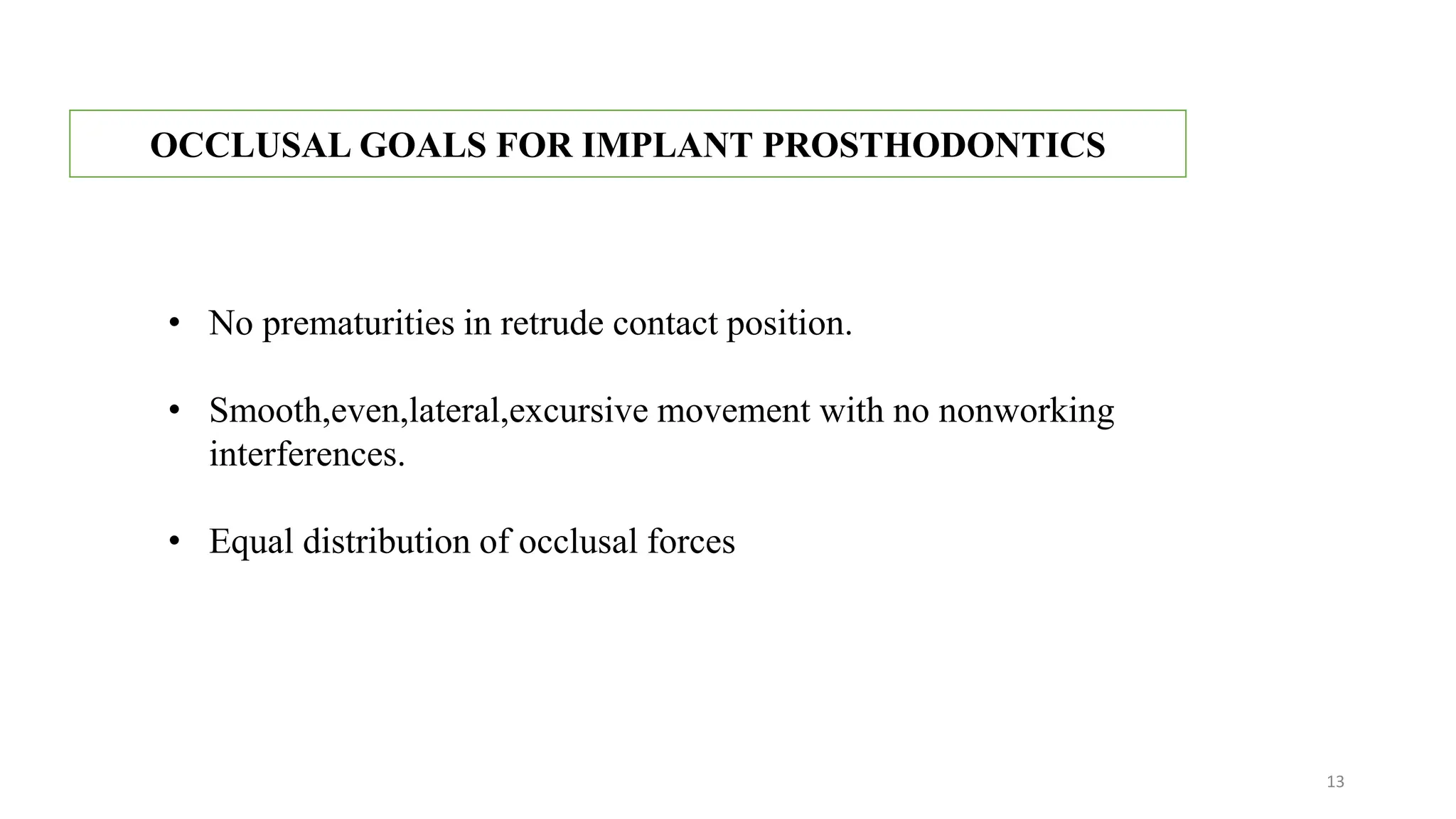 OCCLUSAL GOALS FOR IMPLANT PROSTHODONTICS

• No prematurities in retrude contact position.

• Smooth,even,lateral,excursive movement with no nonworking interferences.

• Equal distribution of occlusal forces

13